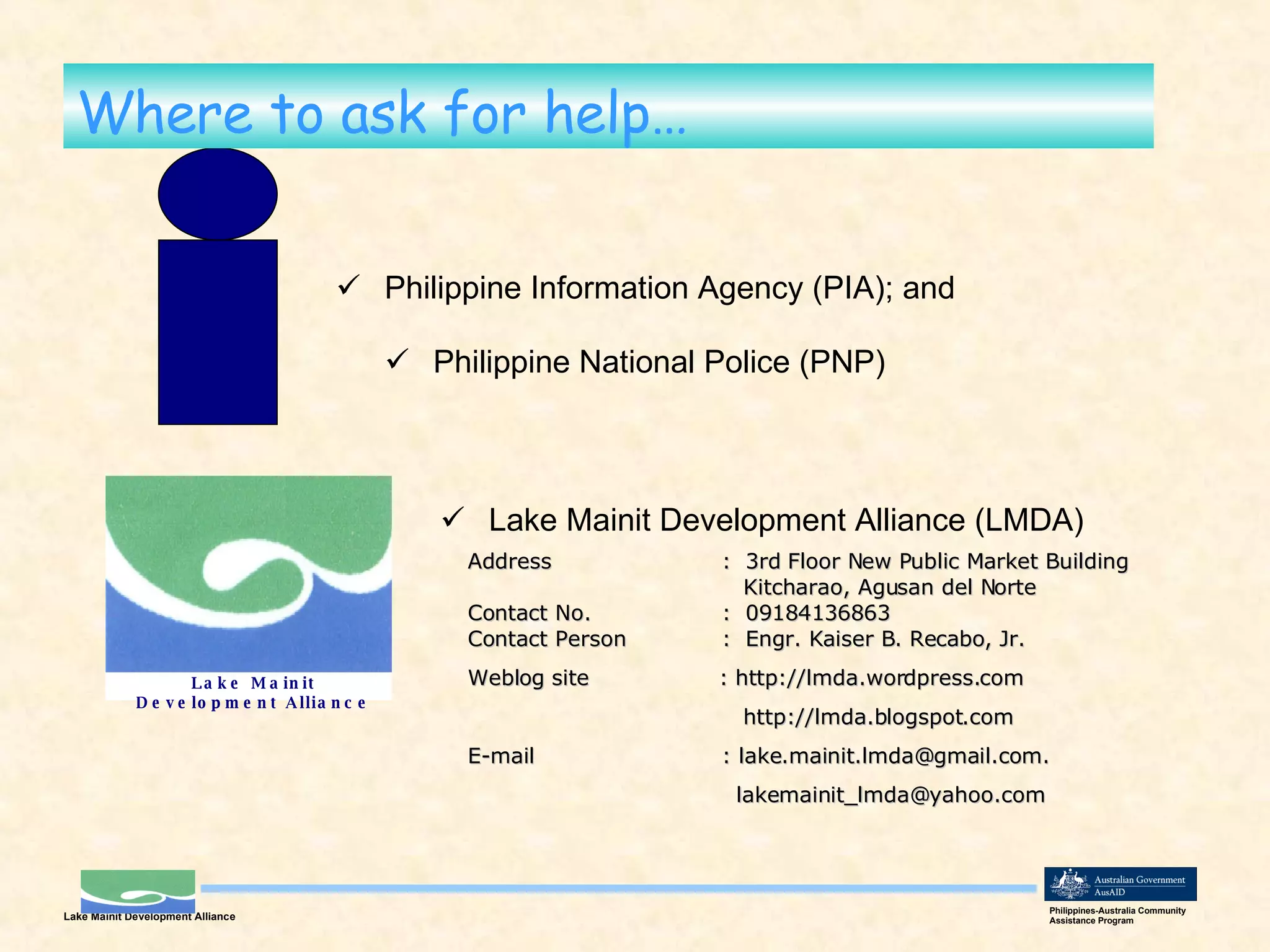 Where to ask for help…

✓ Philippine Information Agency (PIA); and

✓ Philippine National Police (PNP)

Lake Mainit
Development Alliance

✓ Lake Mainit Development Alliance (LMDA)

Address : 3rd Floor New Public Market Building Kitcharao, Agusan del Norte
Contact No. : 09184136863
Contact Person : Engr. Kaiser B. Recabo, Jr.

Weblog site : http://lmda.wordpress.com

http://lmda.blogspot.com

E-mail : lake.mainit.lmda@gmail.com.

lakemainit_lmda@yahoo.com

Lake Mainit Development Alliance

Australian Government
AusAID

Philippines-Australia Community Assistance Program